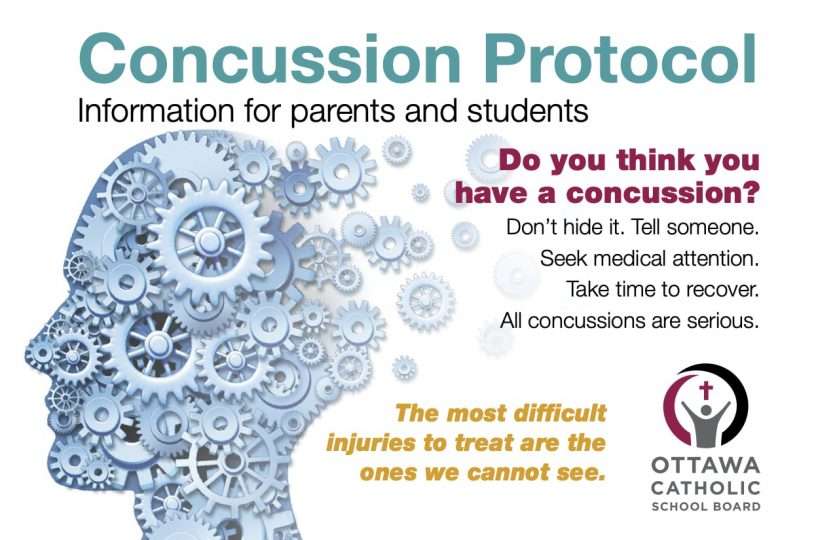 Concussion Protocol
Information for parents and students

Do you think you have a concussion?
Don't hide it. Tell someone.
Seek medical attention.
Take time to recover.
All concussions are serious.

The most difficult injuries to treat are the ones we cannot see.

OTTAWA
CATHOLIC
SCHOOL BOARD